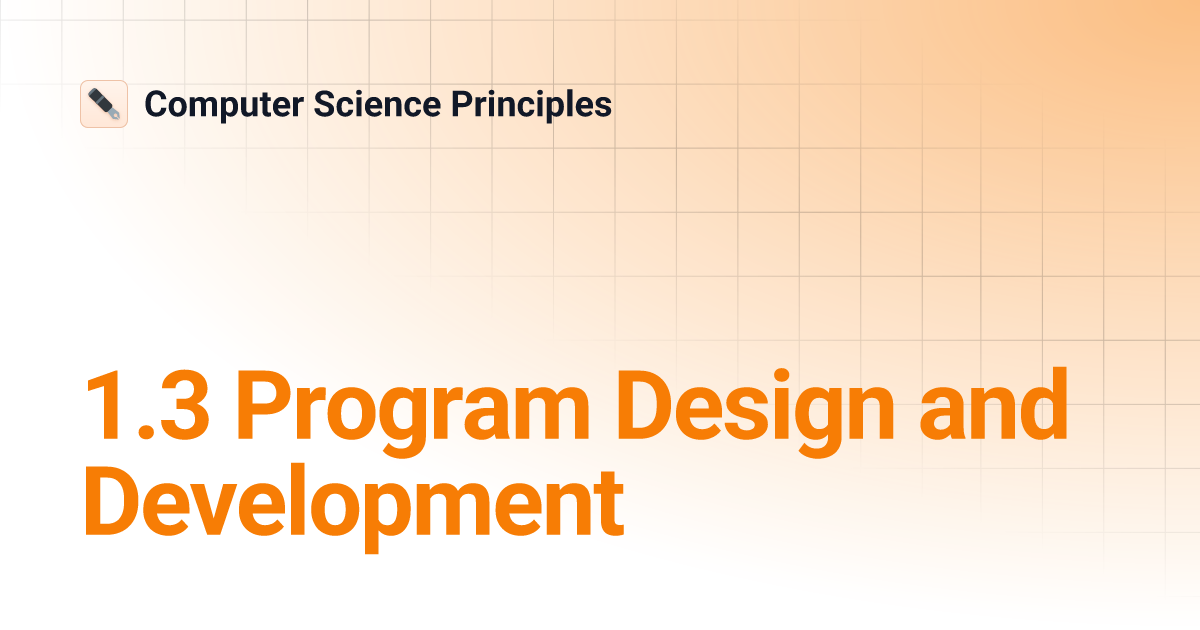 Computer Science Principles

1.3 Program Design and Development